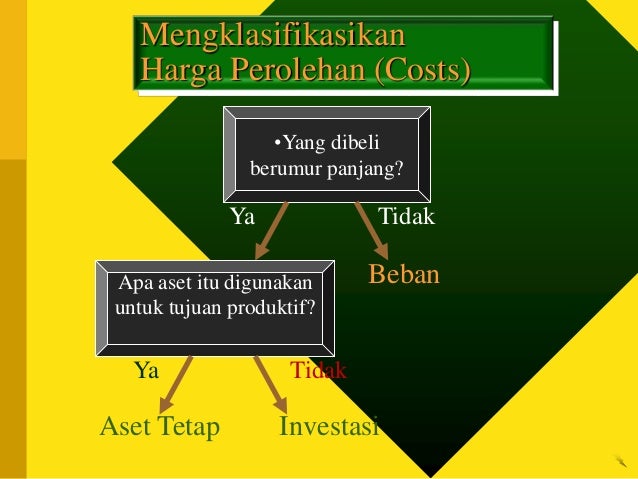 Mengklasifikasikan Harga Perolehan (Costs)

•Yang dibeli berumur panjang?

Ya

Tidak

Beban

Apa aset itu digunakan untuk tujuan produktif?

Ya

Tidak

Aset Tetap

Investasi